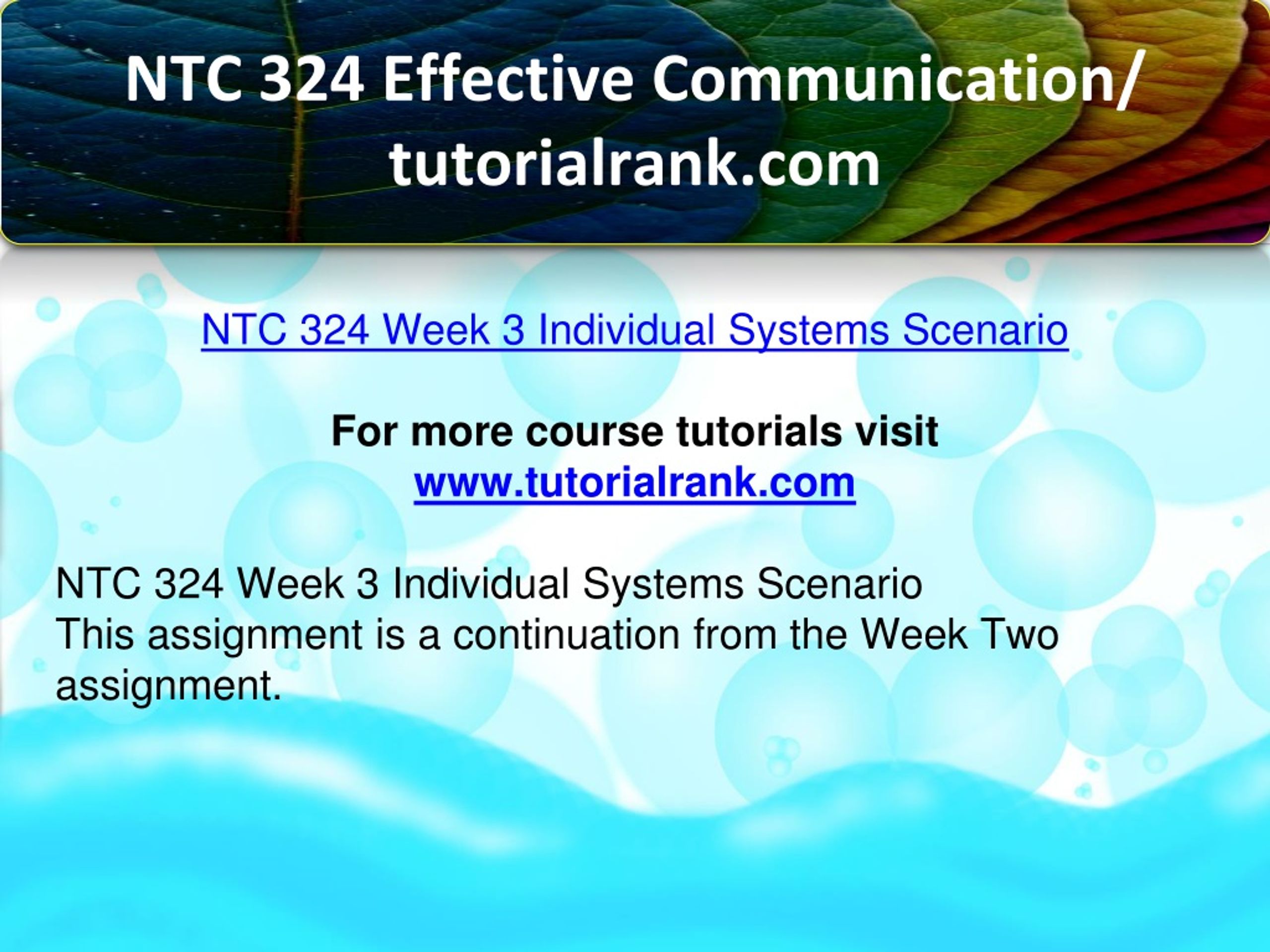 NTC 324 Effective Communication/ tutorialrank.com

NTC 324 Week 3 Individual Systems Scenario

For more course tutorials visit
www.tutorialrank.com

NTC 324 Week 3 Individual Systems Scenario
This assignment is a continuation from the Week Two assignment.